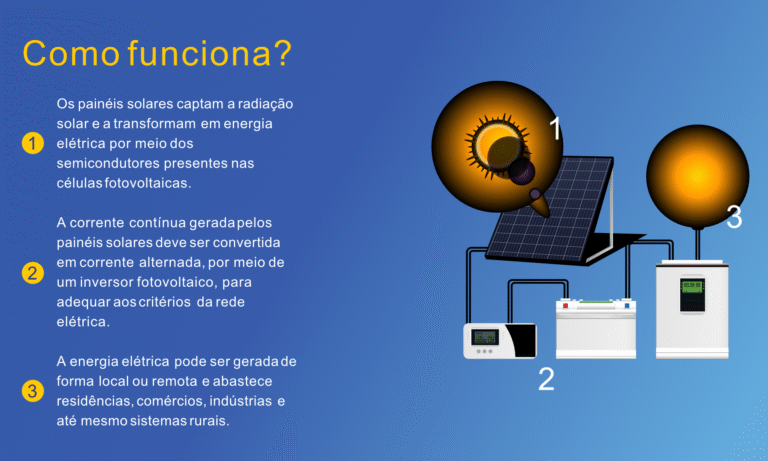 Como funciona?

1
Os painéis solares captam a radiação solar e a transformam em energia elétrica por meio dos semicondutores presentes nas células fotovoltaicas.

2
A corrente contínua gerada pelos painéis solares deve ser convertida em corrente alternada, por meio de um inversor fotovoltaico, para adequar aos critérios da rede elétrica.

3
A energia elétrica pode ser gerada de forma local ou remota e abastece residências, comércios, indústrias e até mesmo sistemas rurais.

1

3

2